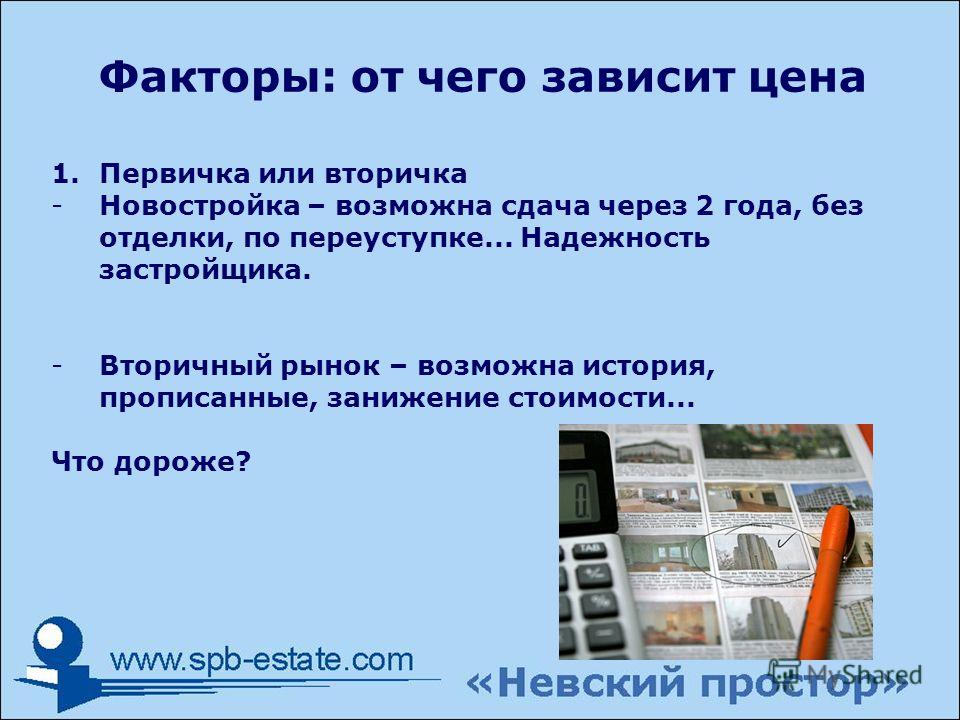 Факторы: от чего зависит цена

1. Первичка или вторичка
- Новостройка – возможна сдача через 2 года, без отделки, по переуступке... Надежность застройщика.

- Вторичный рынок – возможна история, прописанные, занижение стоимости...

Что дороже?

TAB

www.spb-estate.com

«Невский простор»

MyShared